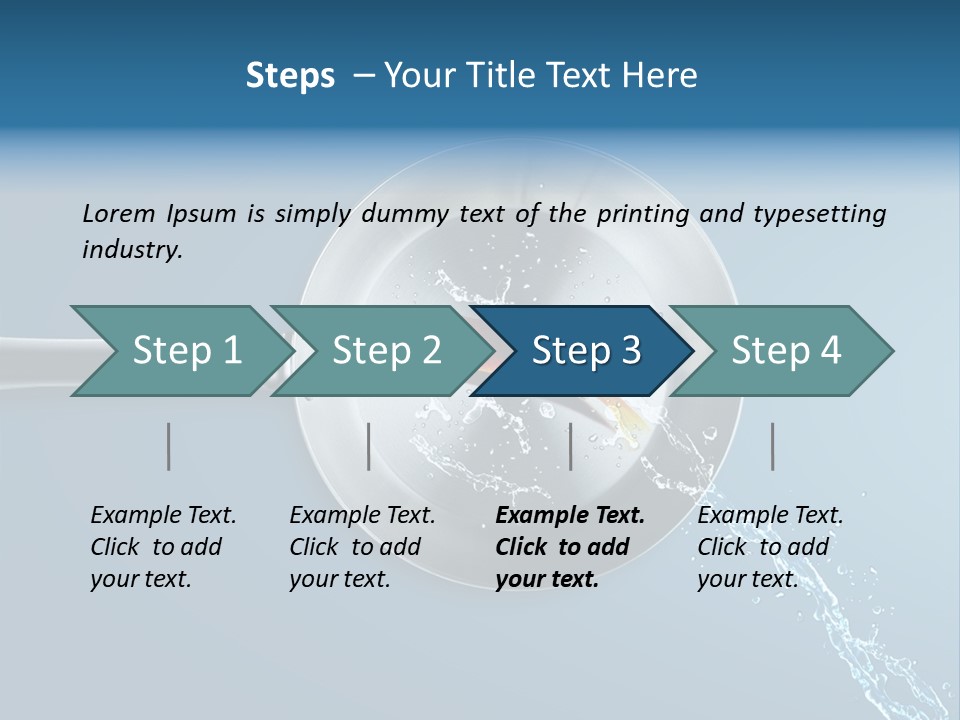 Steps – Your Title Text Here

Lorem Ipsum is simply dummy text of the printing and typesetting industry.

Step 1

Step 2

Step 3

Step 4

Example Text. Click to add your text.

Example Text. Click to add your text.

Example Text. Click to add your text.

Example Text. Click to add your text.